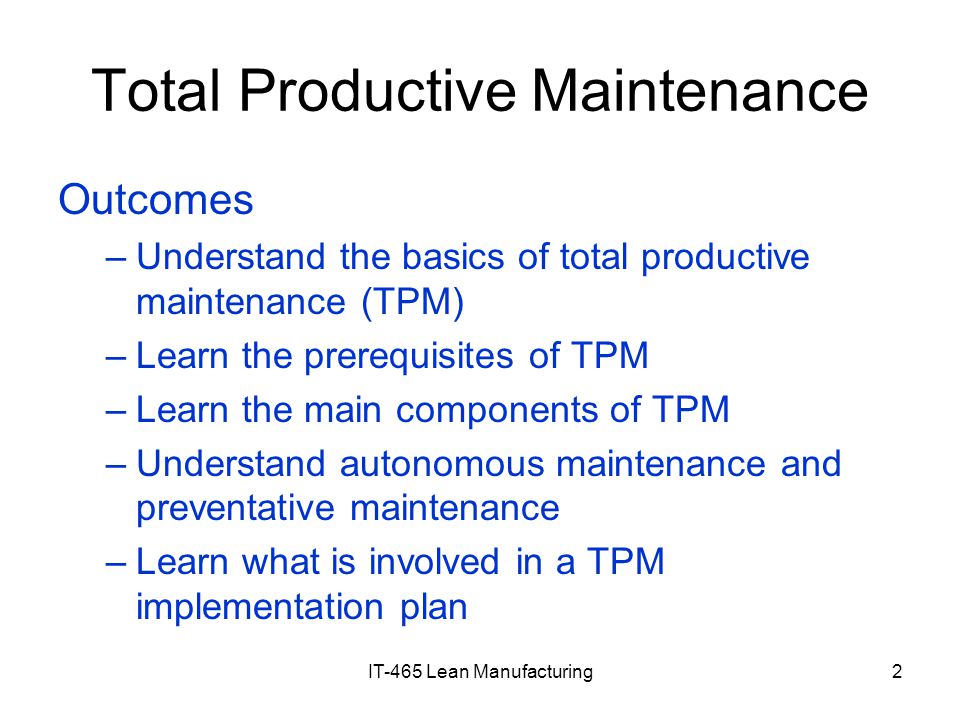 Total Productive Maintenance

Outcomes

– Understand the basics of total productive maintenance (TPM)

– Learn the prerequisites of TPM

– Learn the main components of TPM

– Understand autonomous maintenance and preventative maintenance

– Learn what is involved in a TPM implementation plan

IT-465 Lean Manufacturing

2